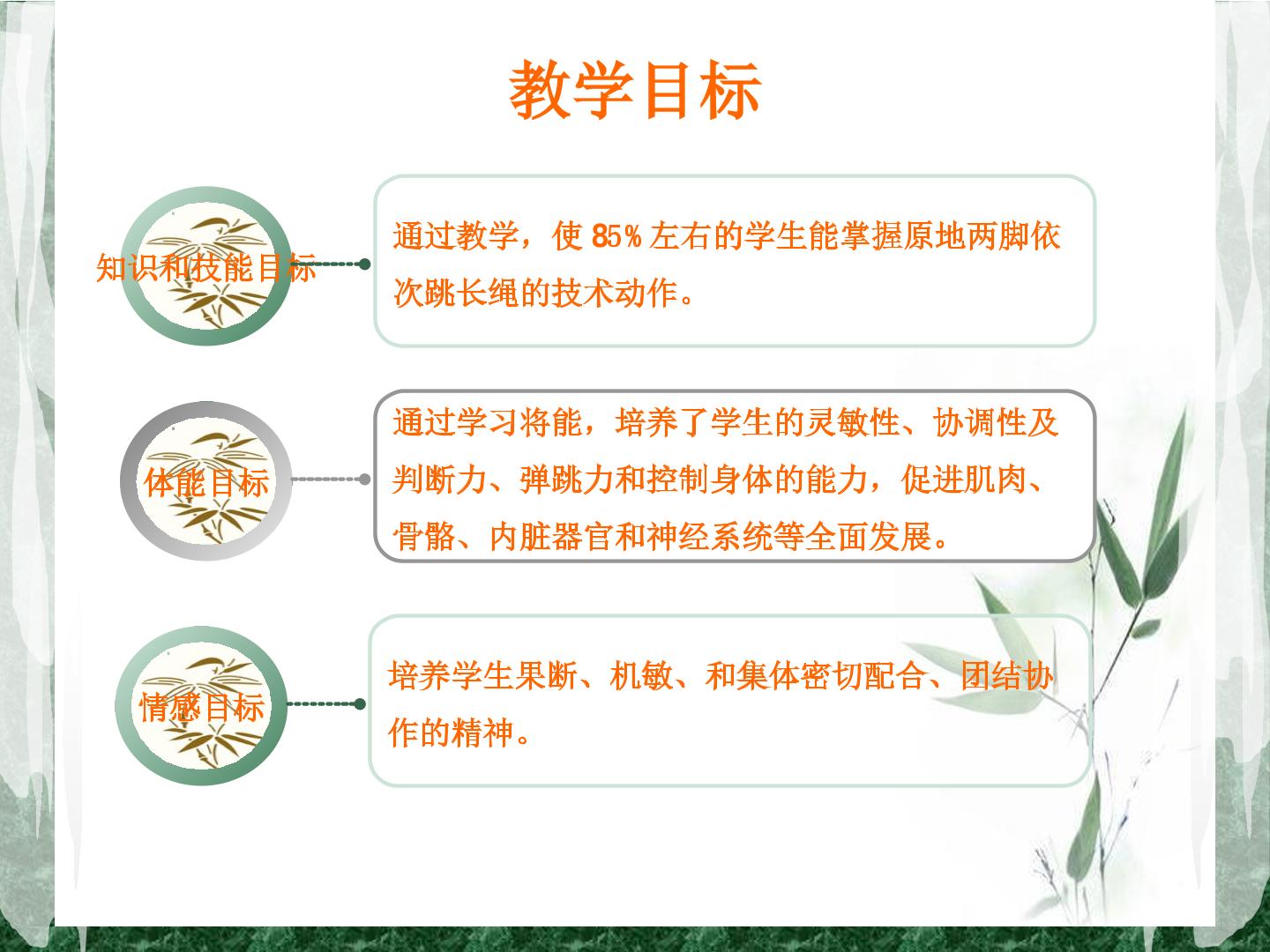 教学目标

知识和技能目标

通过教学，使 85% 左右的学生能掌握原地两脚依次跳长绳的技术动作。

体能目标

通过学习将能，培养了学生的灵敏性、协调性及判断力、弹跳力和控制身体的能力，促进肌肉、骨骼、内脏器官和神经系统等全面发展。

情感目标

培养学生果断、机敏、和集体密切配合、团结协作的精神。